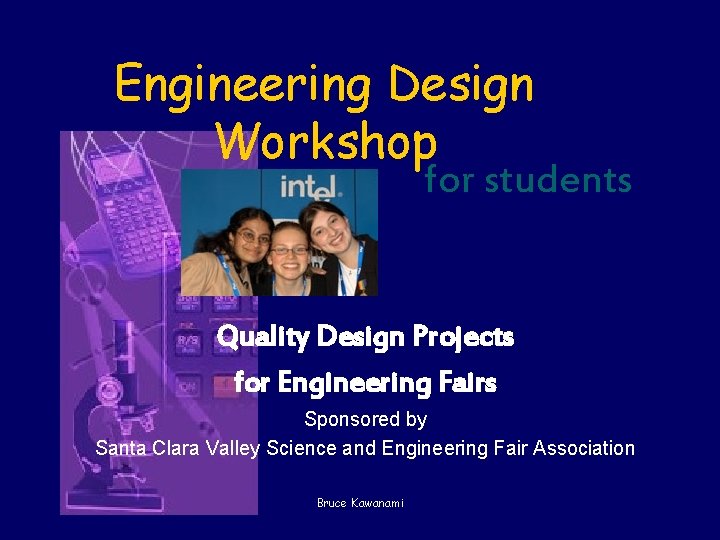 Engineering Design Workshop

for students

intel.

Quality Design Projects for Engineering Fairs

Sponsored by
Santa Clara Valley Science and Engineering Fair Association

Bruce Kawanami